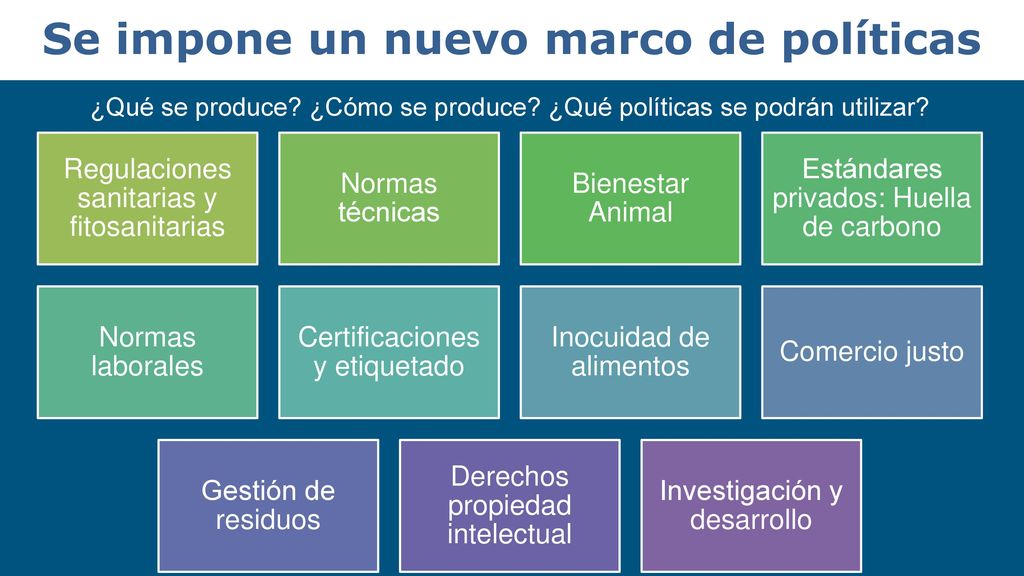 Se impone un nuevo marco de políticas

¿Qué se produce? ¿Cómo se produce? ¿Qué políticas se podrán utilizar?

Regulaciones sanitarias y fitosanitarias

Normas técnicas

Bienestar Animal

Estándares privados: Huella de carbono

Normas laborales

Certificaciones y etiquetado

Inocuidad de alimentos

Comercio justo

Gestión de residuos

Derechos propiedad intelectual

Investigación y desarrollo